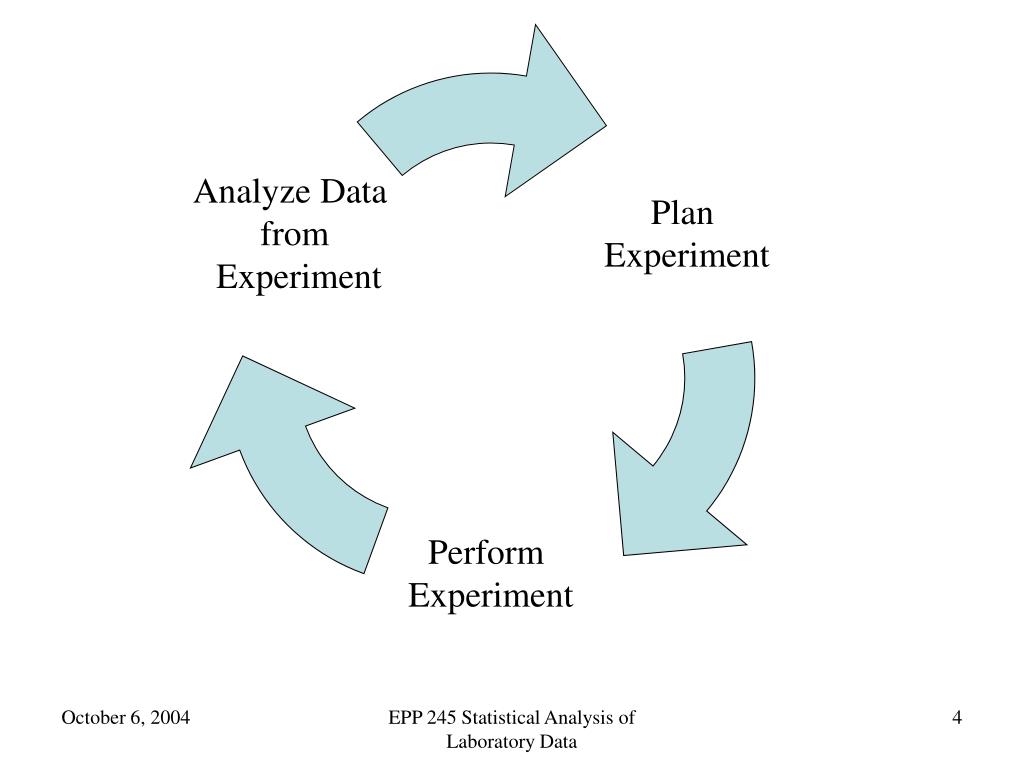 Analyze Data from Experiment

Plan Experiment

Perform Experiment

October 6, 2004

EPP 245 Statistical Analysis of Laboratory Data

4